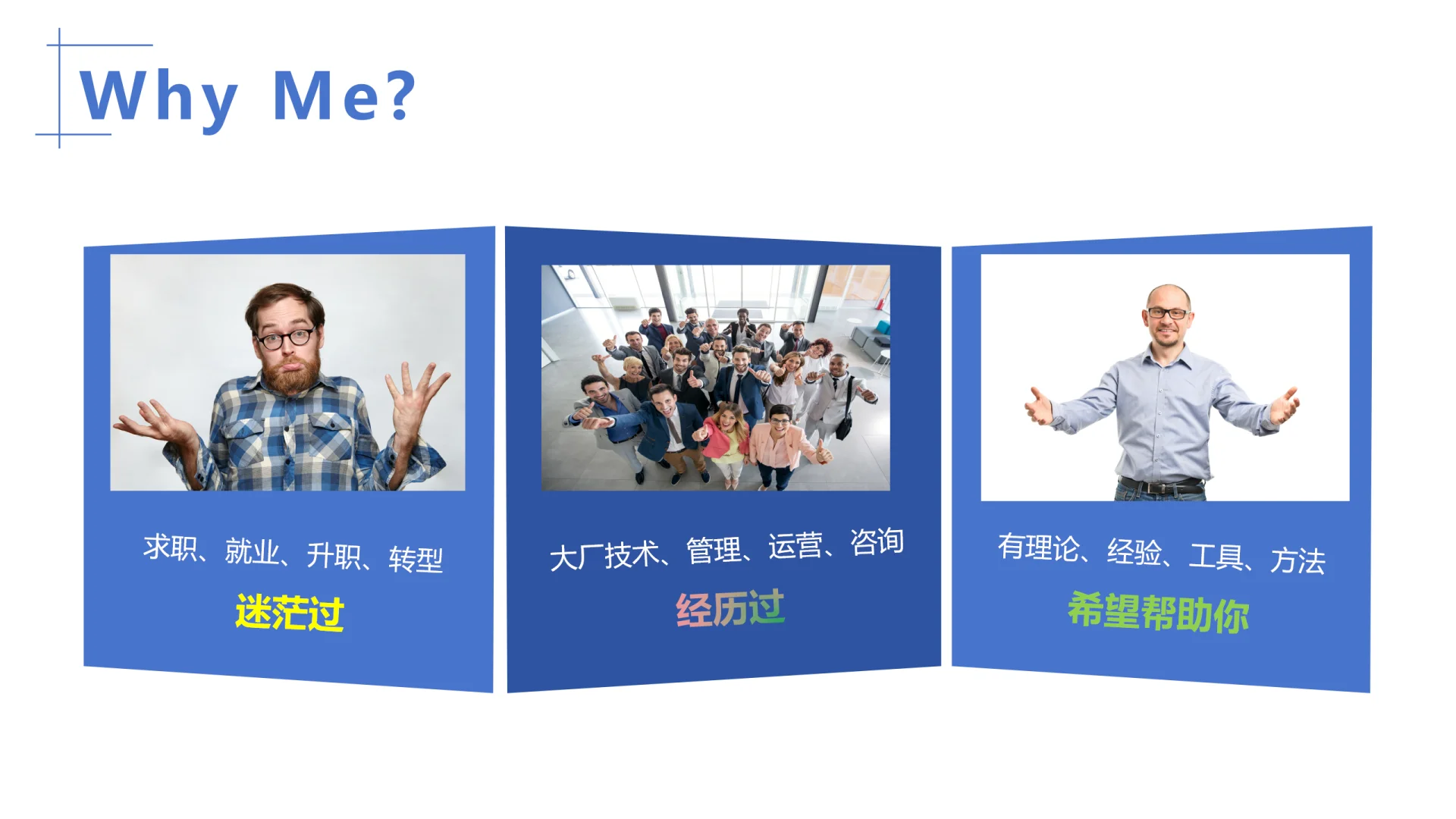 Why Me?

求职、就业、升职、转型

迷茫过

大厂技术、管理、运营、咨询

经历过

有理论、经验、工具、方法

希望帮助你